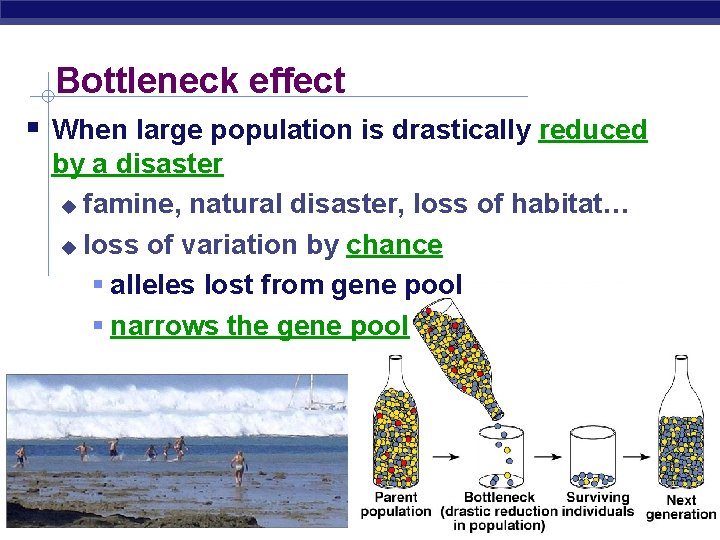 Bottleneck effect

When large population is drastically reduced by a disaster

famine, natural disaster, loss of habitat…

loss of variation by chance

alleles lost from gene pool

narrows the gene pool

Parent population

Bottleneck (drastic reduction in population)

Surviving individuals

Next generation